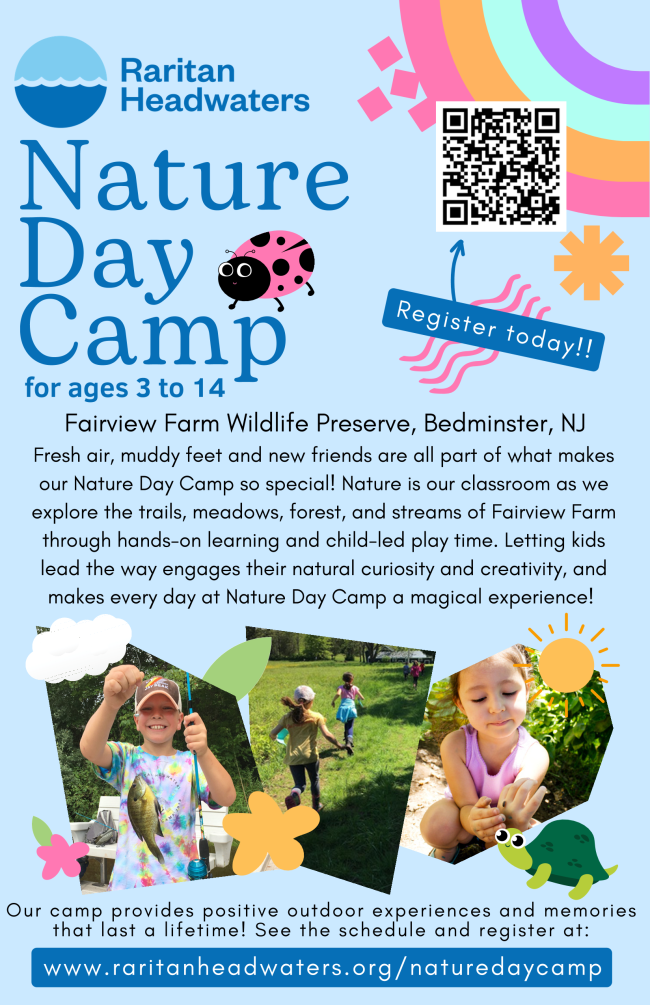 Raritan Headwaters

Nature Day Camp

for ages 3 to 14

Register today!!

Fairview Farm Wildlife Preserve, Bedminster, NJ

Fresh air, muddy feet and new friends are all part of what makes our Nature Day Camp so special! Nature is our classroom as we explore the trails, meadows, forest, and streams of Fairview Farm through hands-on learning and child-led play time. Letting kids lead the way engages their natural curiosity and creativity, and makes every day at Nature Day Camp a magical experience!

Our camp provides positive outdoor experiences and memories that last a lifetime! See the schedule and register at:

www.raritanheadwaters.org/naturedaycamp